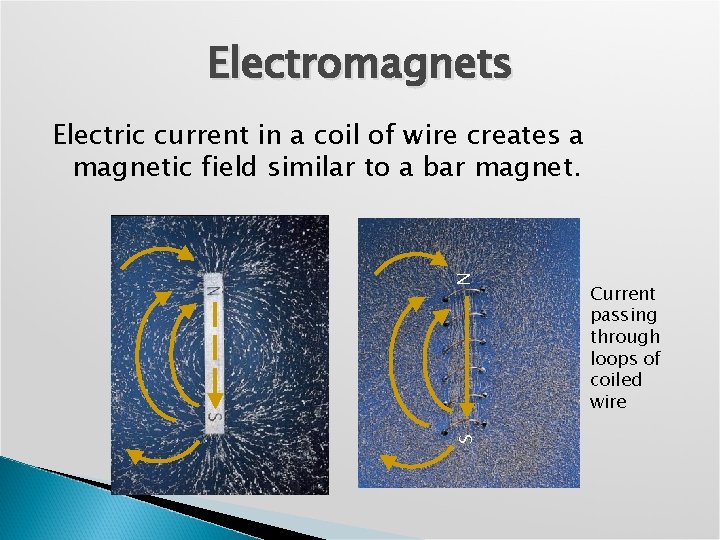 Electromagnets

Electric current in a coil of wire creates a magnetic field similar to a bar magnet.

N
S

N
S

Current passing through loops of coiled wire